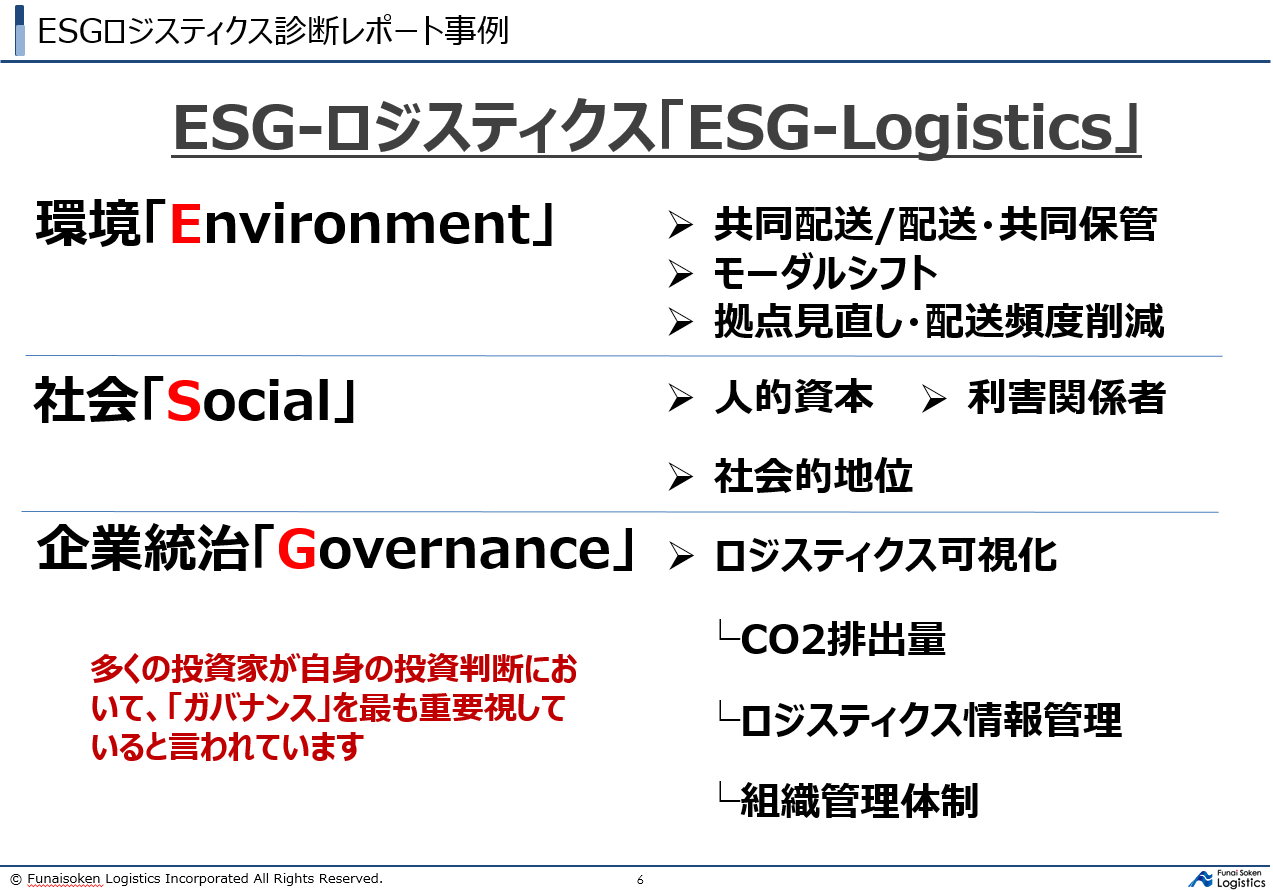 ESGロジスティクス診断レポート事例

ESG-ロジスティクス「ESG-Logistics」

環境「Environment」

➢ 共同配送/配送・共同保管
➢ モーダルシフト
➢ 拠点見直し・配送頻度削減

社会「Social」

➢ 人的資本 ➢ 利害関係者
➢ 社会的地位

企業統治「Governance」

➢ ロジスティクス可視化
└CO2排出量
└ロジスティクス情報管理
└組織管理体制

多くの投資家が自身の投資判断において、「ガバナンス」を最も重要視していると言われています

© Funaisoken Logistics Incorporated All Rights Reserved.

6

Funai Soken Logistics